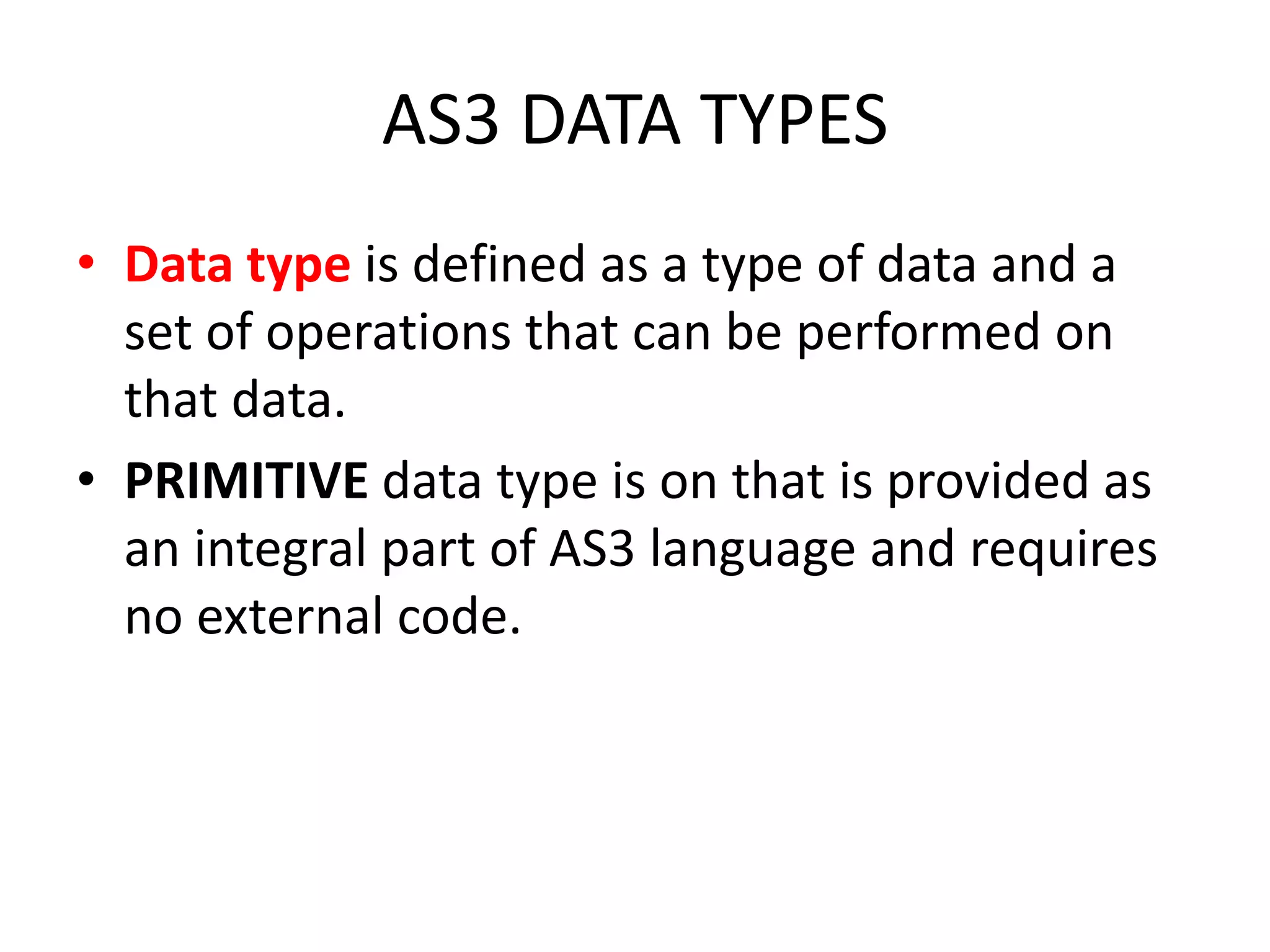 AS3 DATA TYPES

• Data type is defined as a type of data and a set of operations that can be performed on that data.

• PRIMITIVE data type is on that is provided as an integral part of AS3 language and requires no external code.